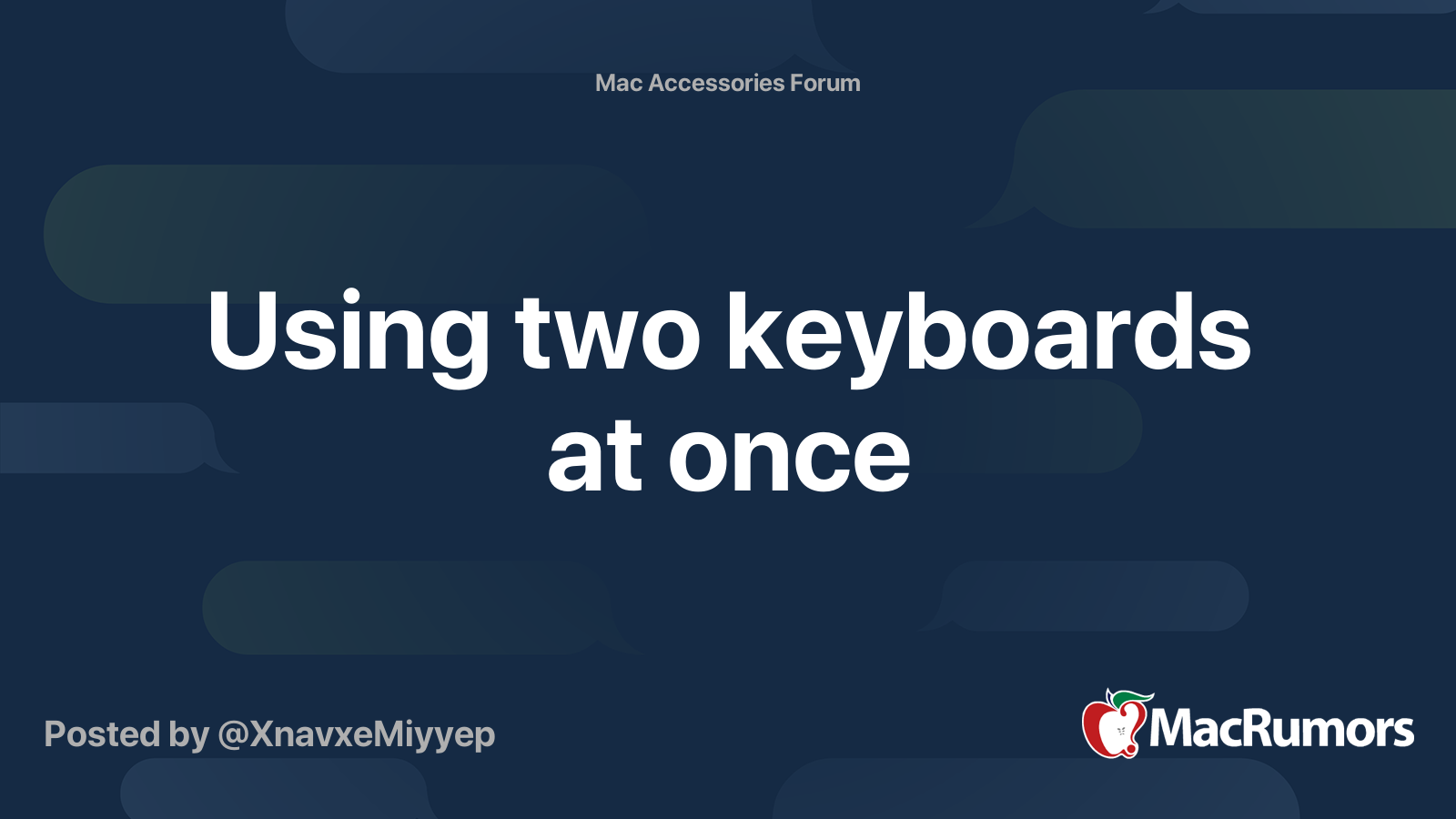 Mac Accessories Forum

Using two keyboards at once

Posted by @XnavxeMiyyep

MacRumors